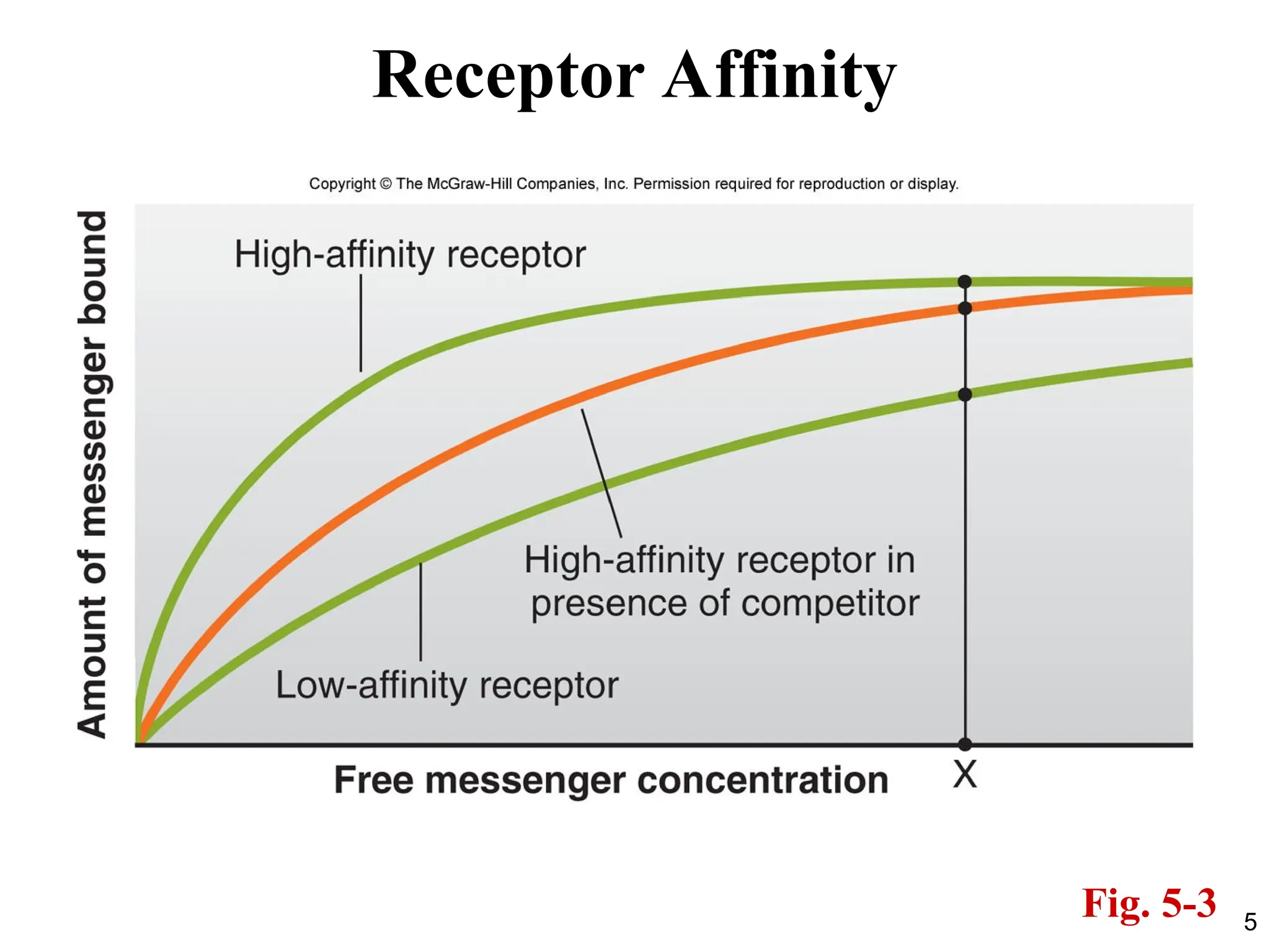 Receptor Affinity

Copyright © The McGraw-Hill Companies, Inc. Permission required for reproduction or display.

Amount of messenger bound

High-affinity receptor

High-affinity receptor in presence of competitor

Low-affinity receptor

Free messenger concentration

X

Fig. 5-3

5